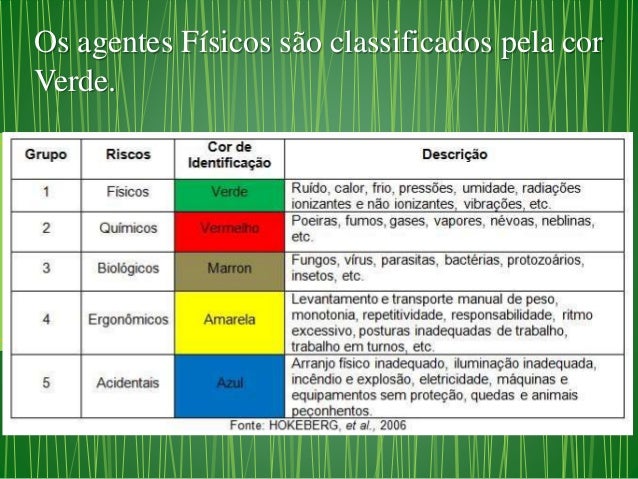 Os agentes Físicos são classificados pela cor Verde.

| Grupo | Riscos | Cor de Identificação | Descrição |
|---|---|---|---|
| 1 | Físicos | Verde | Ruído, calor, frio, pressões, umidade, radiações ionizantes e não ionizantes, vibrações, etc. |
| 2 | Químicos | Vermelho | Poeiras, fumos, gases, vapores, névoas, neblinas, etc. |
| 3 | Biológicos | Marron | Fungos, vírus, parasitas, bactérias, protozoários, insetos, etc. |
| 4 | Ergonômicos | Amarela | Levantamento e transporte manual de peso, monotonia, repetitividade, responsabilidade, ritmo excessivo, posturas inadequadas de trabalho, trabalho em turnos, etc. |
| 5 | Acidentais | Azul | Arranjo físico inadequado, iluminação inadequada, incêndio e explosão, eletricidade, máquinas e equipamentos sem proteção, quedas e animais peçonhentos. |

Fonte: HOKEBERG, et al., 2006